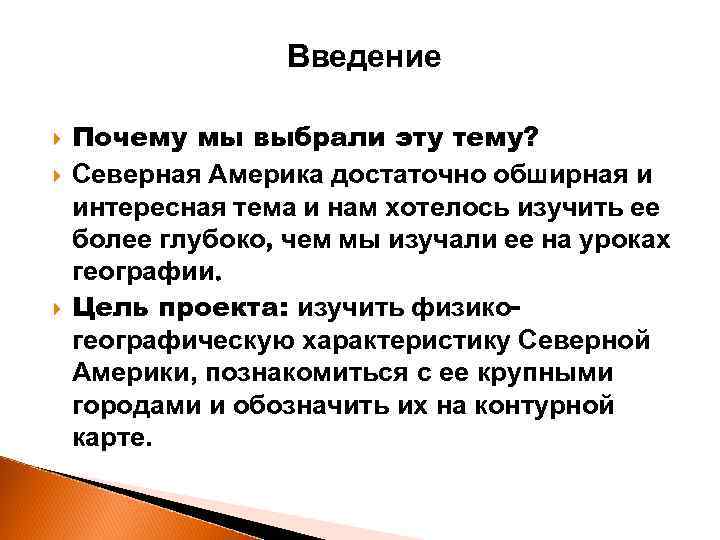 Введение

Почему мы выбрали эту тему?

Северная Америка достаточно обширная и интересная тема и нам хотелось изучить ее более глубоко, чем мы изучали ее на уроках географии.

Цель проекта: изучить физико-географическую характеристику Северной Америки, познакомиться с ее крупными городами и обозначить их на контурной карте.